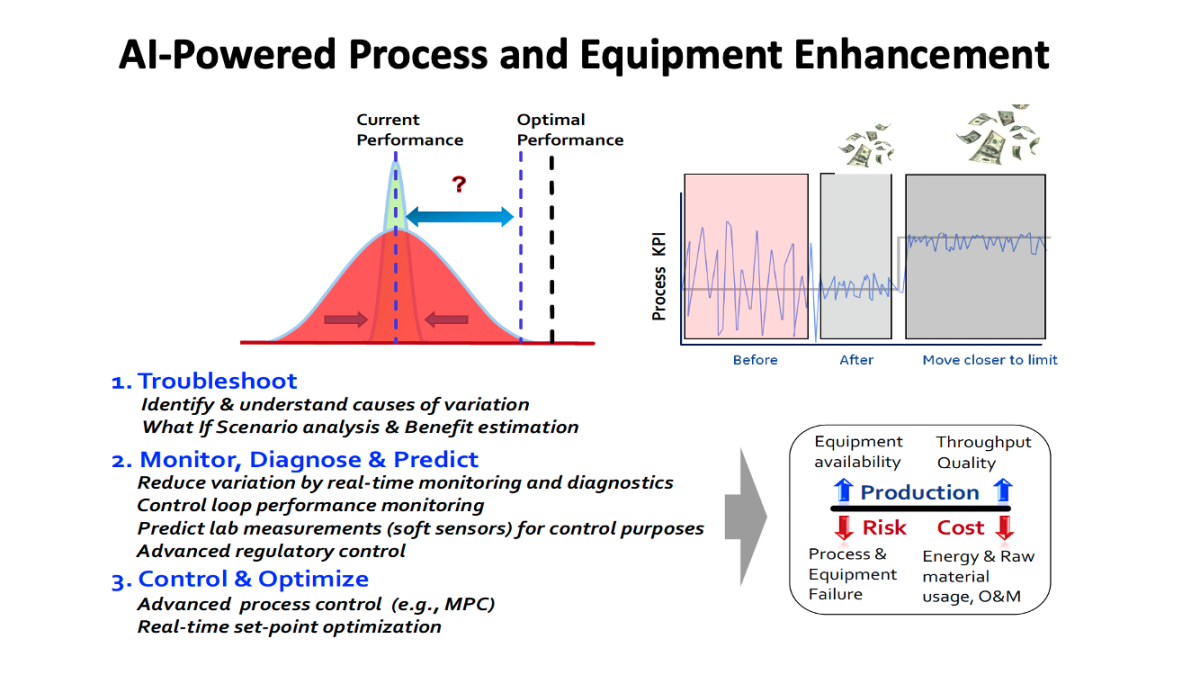 AI-Powered Process and Equipment Enhancement

Current Performance

Optimal Performance

?

Process KPI

Before

After

Move closer to limit

1. Troubleshoot
Identify & understand causes of variation
What If Scenario analysis & Benefit estimation

2. Monitor, Diagnose & Predict
Reduce variation by real-time monitoring and diagnostics
Control loop performance monitoring
Predict lab measurements (soft sensors) for control purposes
Advanced regulatory control

3. Control & Optimize
Advanced process control (e.g., MPC)
Real-time set-point optimization

Equipment availability

Throughput Quality

Production

Risk

Cost

Process & Equipment Failure

Energy & Raw material usage, O&M